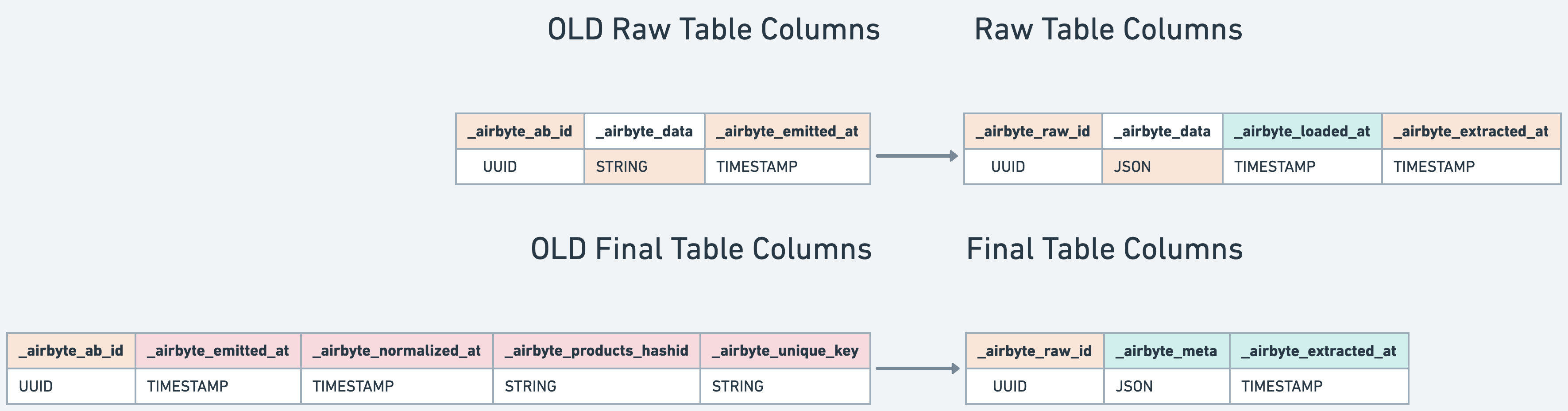 OLD Raw Table Columns

| _airbyte_ab_id | _airbyte_data | _airbyte_emitted_at |
|---|---|---|
| UUID | STRING | TIMESTAMP |

Raw Table Columns

| _airbyte_raw_id | _airbyte_data | _airbyte_loaded_at | _airbyte_extracted_at |
|---|---|---|---|
| UUID | JSON | TIMESTAMP | TIMESTAMP |

OLD Final Table Columns

| _airbyte_ab_id | _airbyte_emitted_at | _airbyte_normalized_at | _airbyte_products_hashid | _airbyte_unique_key |
|---|---|---|---|---|
| UUID | TIMESTAMP | TIMESTAMP | STRING | STRING |

Final Table Columns

| _airbyte_raw_id | _airbyte_meta | _airbyte_extracted_at |
|---|---|---|
| UUID | JSON | TIMESTAMP |